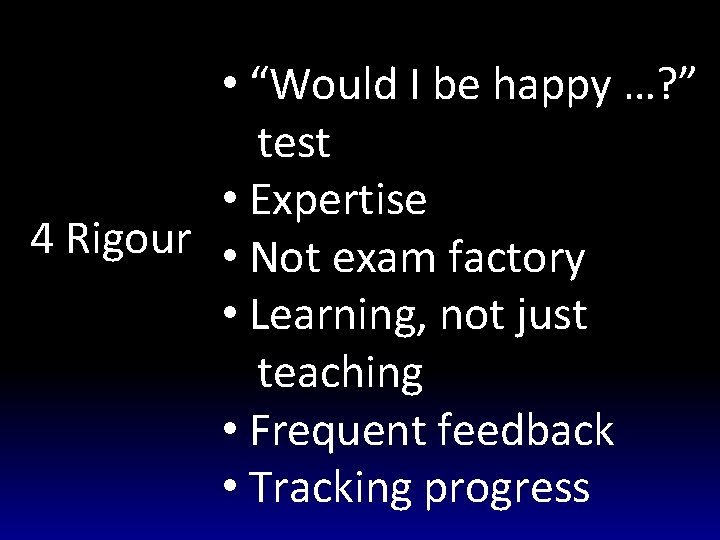 4 Rigour

• “Would I be happy …?” test
• Expertise
• Not exam factory
• Learning, not just teaching
• Frequent feedback
• Tracking progress